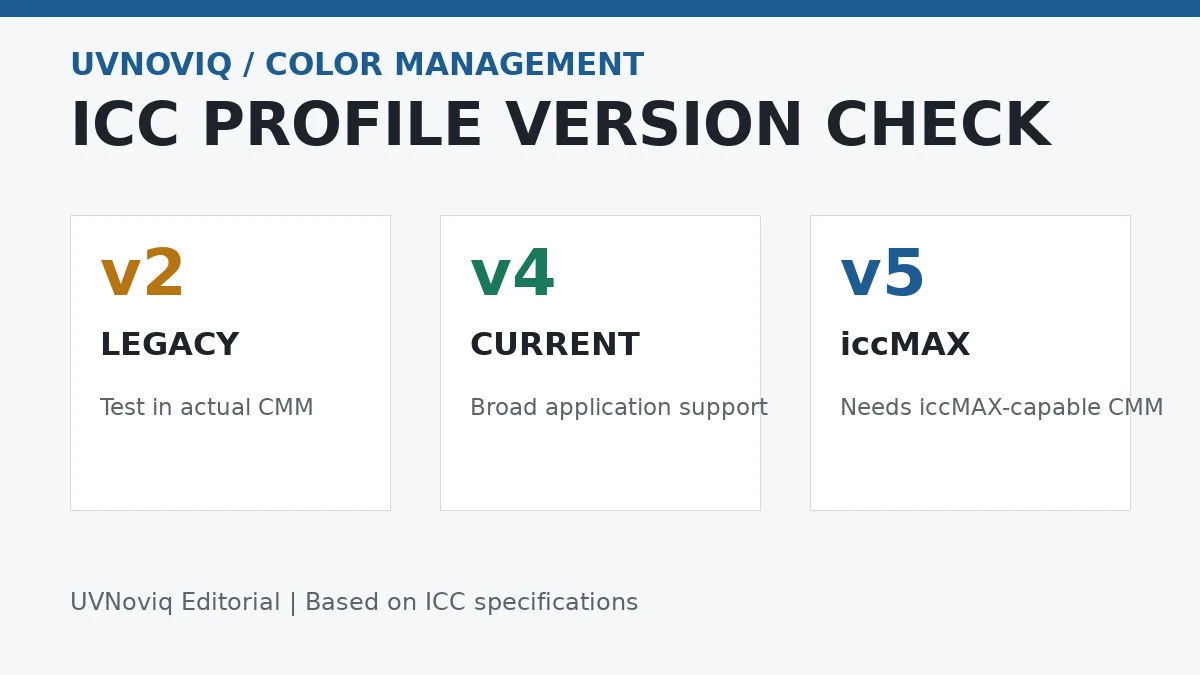 UVNOVIQ / COLOR MANAGEMENT

ICC PROFILE VERSION CHECK

v2

LEGACY

Test in actual CMM

v4

CURRENT

Broad application support

v5

iccMAX

Needs iccMAX-capable CMM

UVNoviq Editorial | Based on ICC specifications